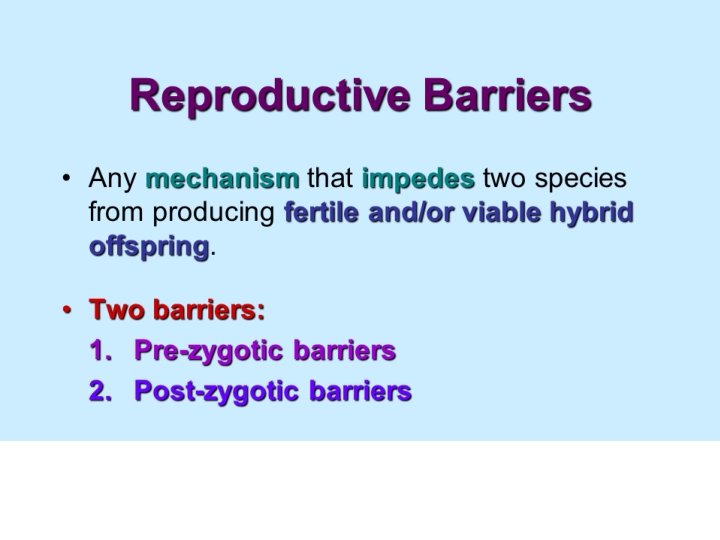 Reproductive Barriers

• Any mechanism that impedes two species from producing fertile and/or viable hybrid offspring.

• Two barriers:
1. Pre-zygotic barriers
2. Post-zygotic barriers